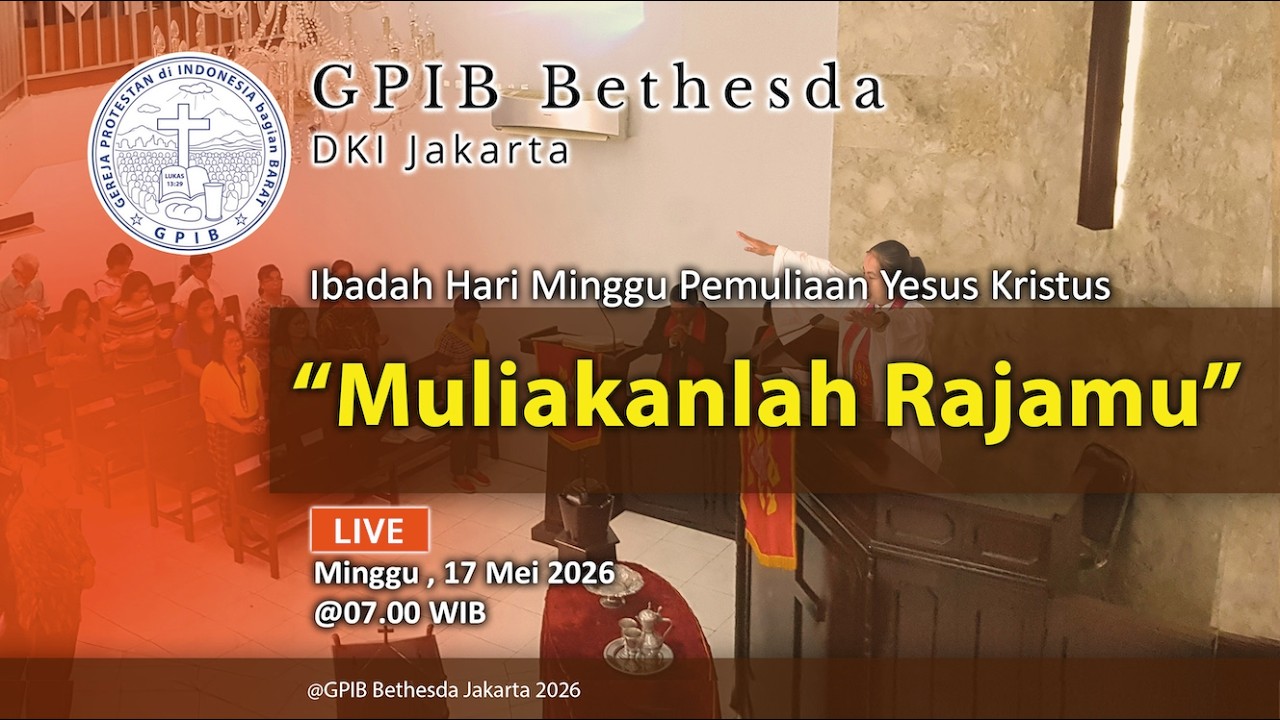 GEREJA PROTESTAN di INDONESIA bagian BARAT
LUKAS 13:29
GPIB

GPIB Bethesda
DKI Jakarta

Ibadah Hari Minggu Pemuliaan Yesus Kristus

“Muliakanlah Rajamu”

LIVE
Minggu , 17 Mei 2026
@07.00 WIB

@GPIB Bethesda Jakarta 2026